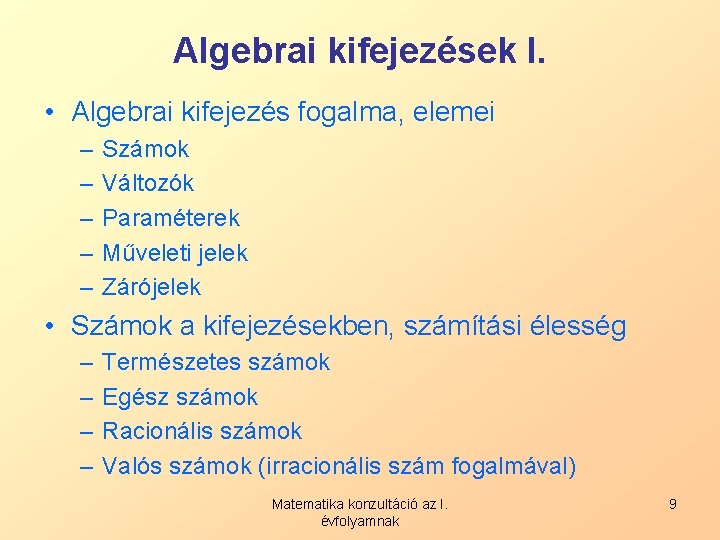 Algebrai kifejezések I.

• Algebrai kifejezés fogalma, elemei
– Számok
– Változók
– Paraméterek
– Műveleti jelek
– Zárójelek

• Számok a kifejezésekben, számítási élesség
– Természetes számok
– Egész számok
– Racionális számok
– Valós számok (irracionális szám fogalmával)

Matematika konzultáció az I. évfolyamnak

9